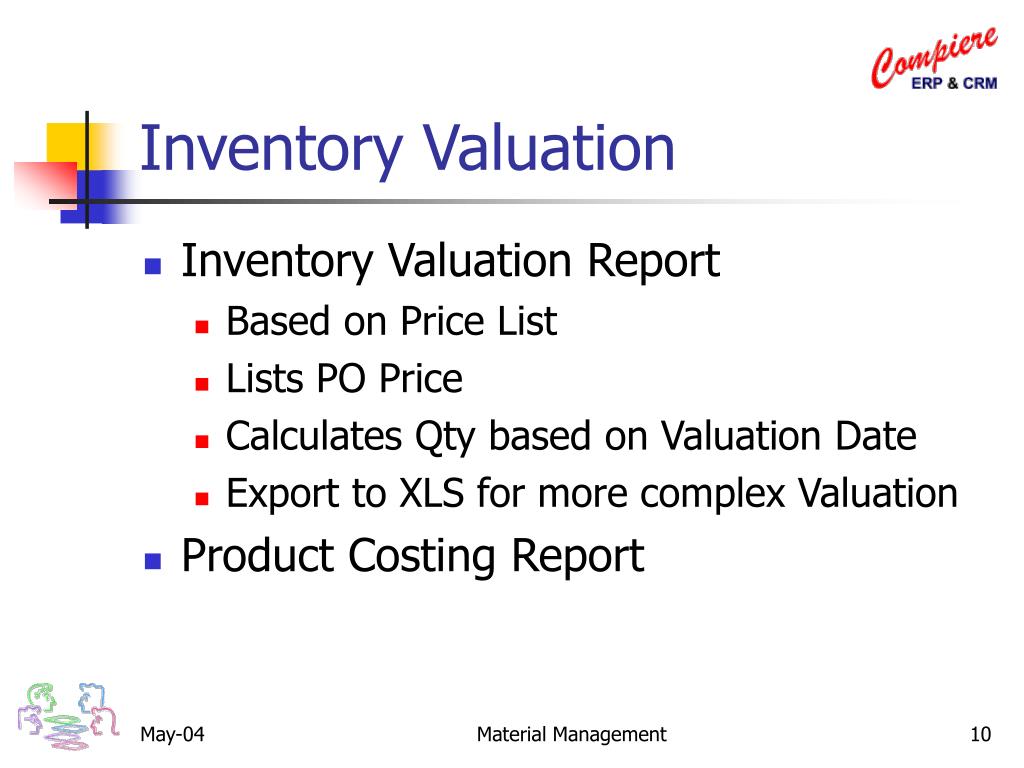 Compiere
ERP & CRM

Inventory Valuation

Inventory Valuation Report
Based on Price List
Lists PO Price
Calculates Qty based on Valuation Date
Export to XLS for more complex Valuation

Product Costing Report

May-04

Material Management

10